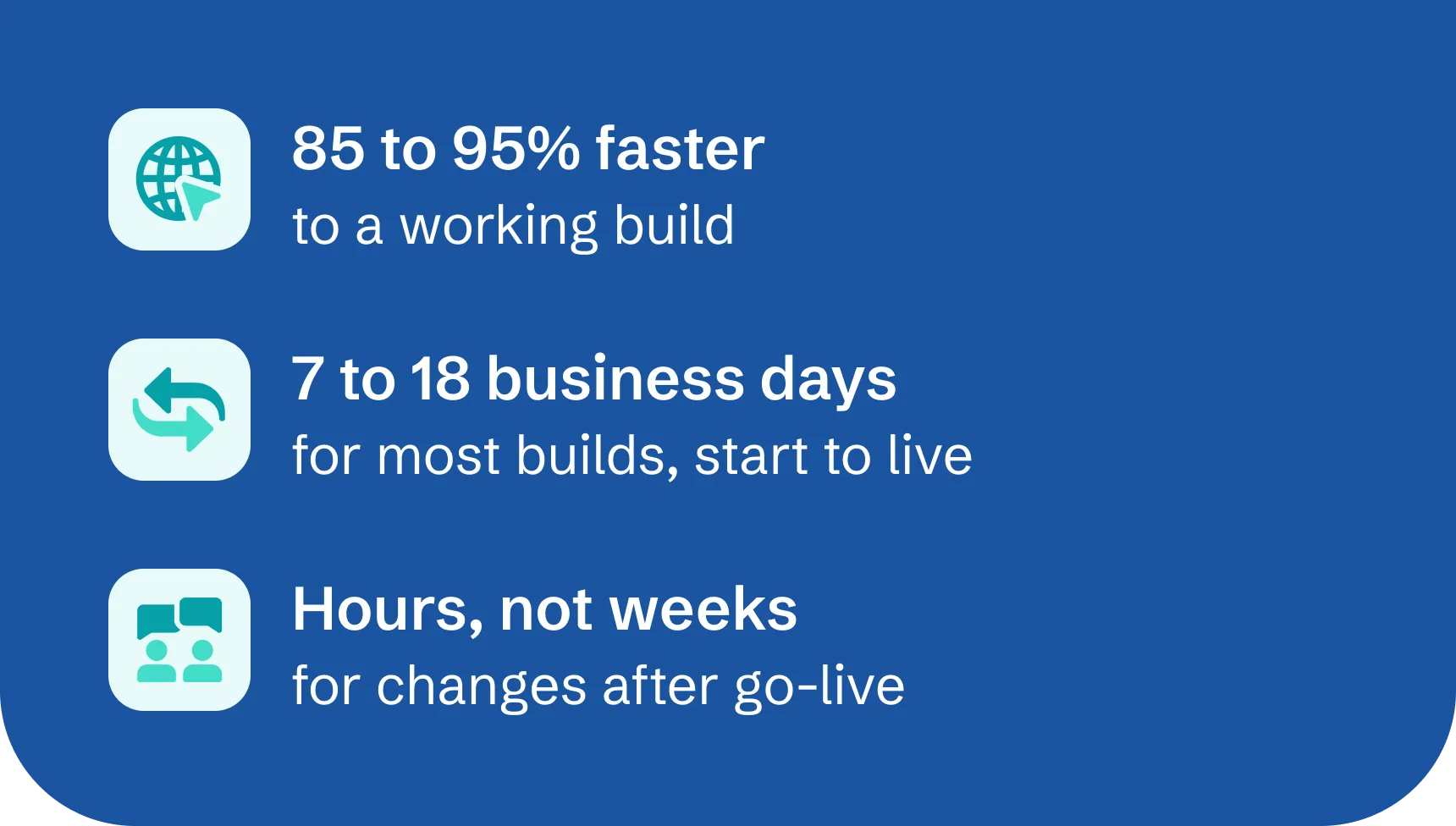 85 to 95% faster
to a working build

7 to 18 business days
for most builds, start to live

Hours, not weeks
for changes after go-live